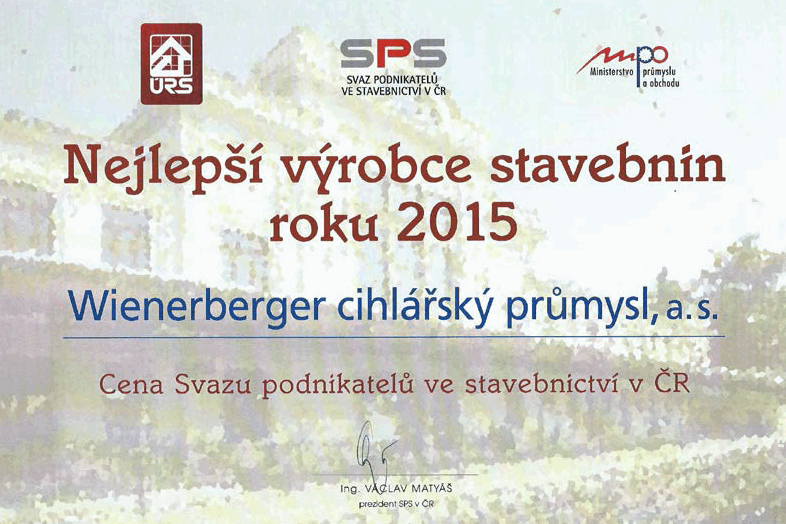 ÚRS

SPS
SVAZ PODNIKATELŮ VE STAVEBNICTVÍ V ČR

mpo
Ministerstvo průmyslu a obchodu

Nejlepší výrobce stavebnin roku 2015

Wienerberger cihlářský průmysl, a. s.

Cena Svazu podnikatelů ve stavebnictví v ČR

Ing. VÁCLAV MATYÁŠ
prezident SPS v ČR